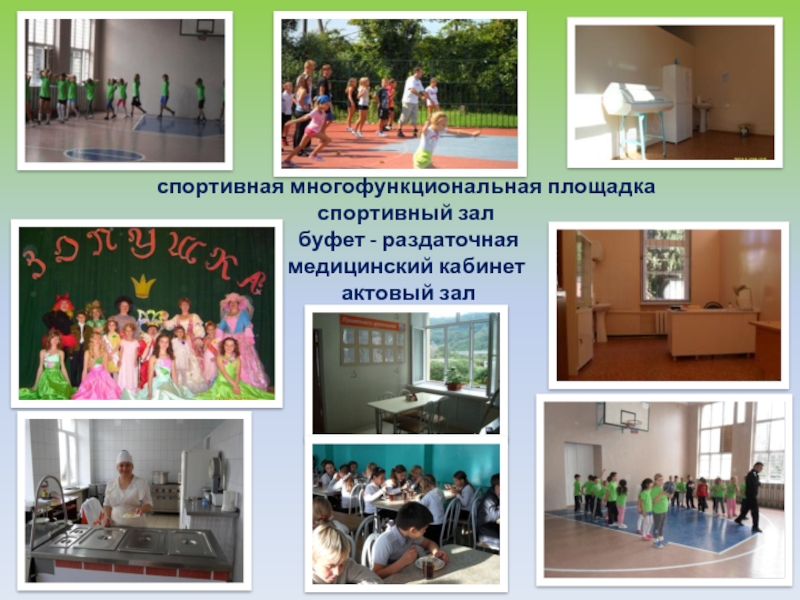 спортивная многофункциональная площадка
спортивный зал
буфет - раздаточная
медицинский кабинет
актовый зал

ЗОЛУШКА